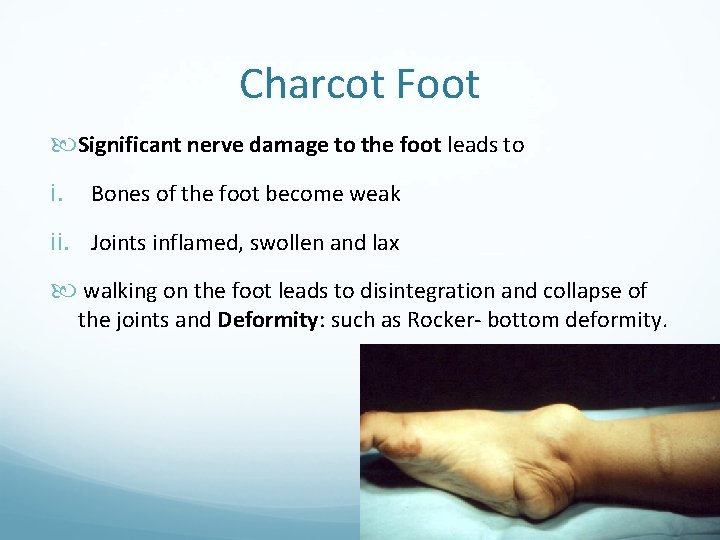 Charcot Foot

Significant nerve damage to the foot leads to

i. Bones of the foot become weak

ii. Joints inflamed, swollen and lax

walking on the foot leads to disintegration and collapse of the joints and Deformity: such as Rocker- bottom deformity.